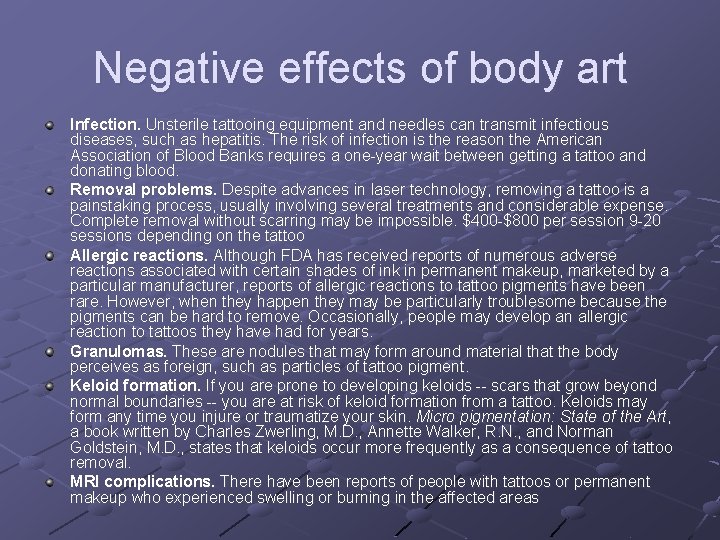 Negative effects of body art

Infection. Unsterile tattooing equipment and needles can transmit infectious diseases, such as hepatitis. The risk of infection is the reason the American Association of Blood Banks requires a one-year wait between getting a tattoo and donating blood.

Removal problems. Despite advances in laser technology, removing a tattoo is a painstaking process, usually involving several treatments and considerable expense. Complete removal without scarring may be impossible. \$400-\$800 per session 9-20 sessions depending on the tattoo

Allergic reactions. Although FDA has received reports of numerous adverse reactions associated with certain shades of ink in permanent makeup, marketed by a particular manufacturer, reports of allergic reactions to tattoo pigments have been rare. However, when they happen they may be particularly troublesome because the pigments can be hard to remove. Occasionally, people may develop an allergic reaction to tattoos they have had for years.

Granulomas. These are nodules that may form around material that the body perceives as foreign, such as particles of tattoo pigment.

Keloid formation. If you are prone to developing keloids -- scars that grow beyond normal boundaries -- you are at risk of keloid formation from a tattoo. Keloids may form any time you injure or traumatize your skin. Micro pigmentation: State of the Art, a book written by Charles Zwerling, M.D., Annette Walker, R.N., and Norman Goldstein, M.D., states that keloids occur more frequently as a consequence of tattoo removal.

MRI complications. There have been reports of people with tattoos or permanent makeup who experienced swelling or burning in the affected areas